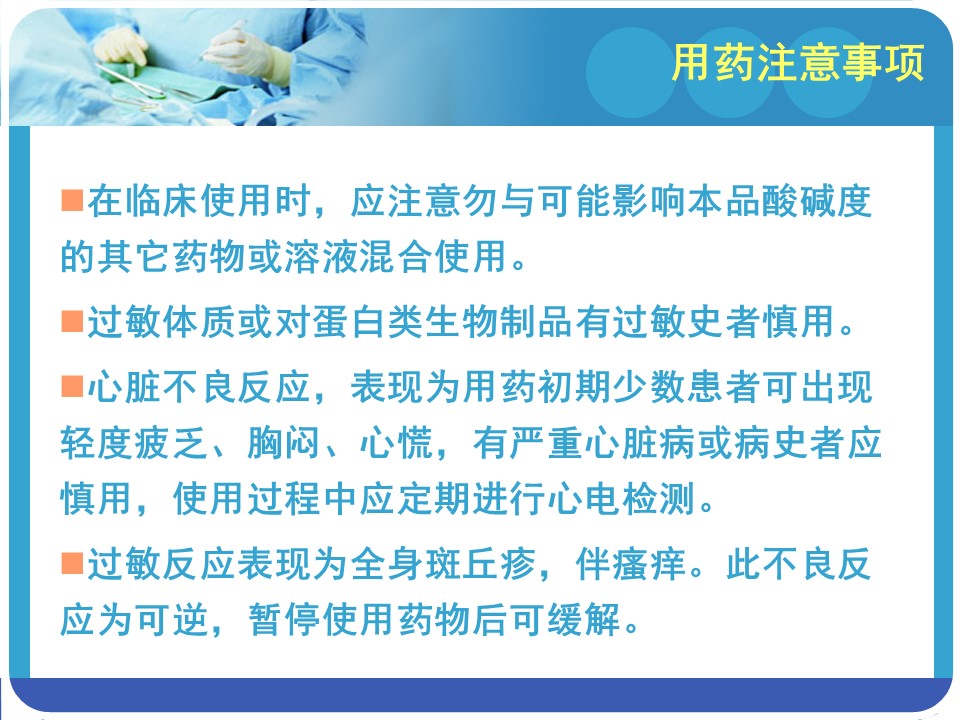 用药注意事项

■在临床使用时，应注意勿与可能影响本品酸碱度的其它药物或溶液混合使用。

■过敏体质或对蛋白类生物制品有过敏史者慎用。

■心脏不良反应，表现为用药初期少数患者可出现轻度疲乏、胸闷、心慌，有严重心脏病或病史者应慎用，使用过程中应定期进行心电检测。

■过敏反应表现为全身斑丘疹，伴瘙痒。此不良反应为可逆，暂停使用药物后可缓解。